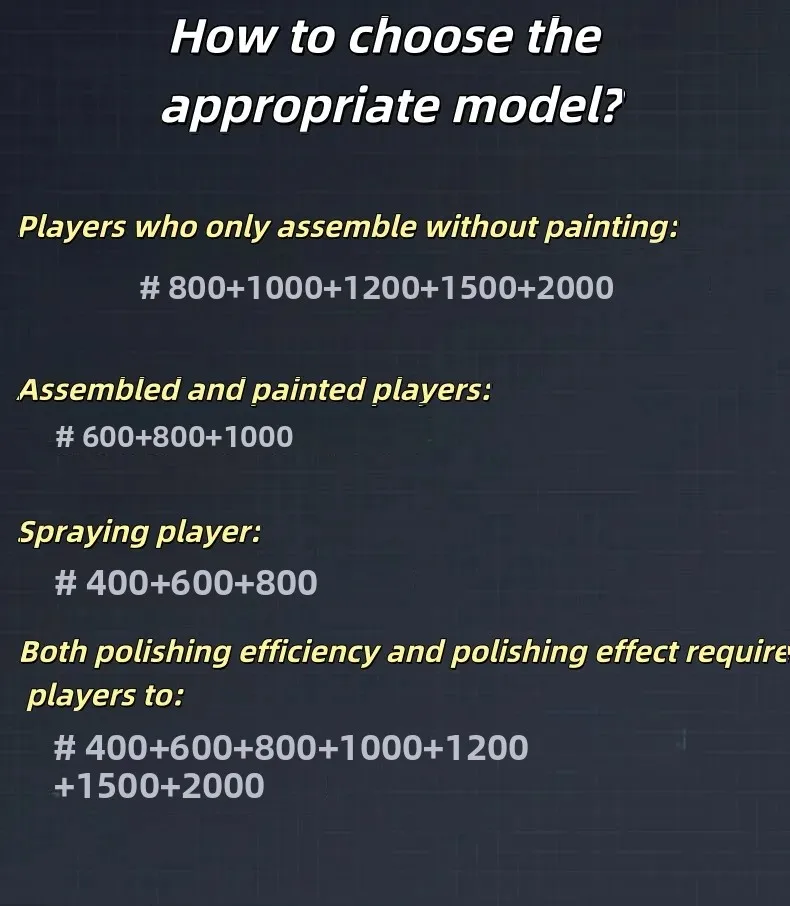 How to choose the appropriate model?

Players who only assemble without painting:

# 800+1000+1200+1500+2000

Assembled and painted players:

# 600+800+1000

Spraying player:

# 400+600+800

Both polishing efficiency and polishing effect require players to:

# 400+600+800+1000+1200 +1500+2000